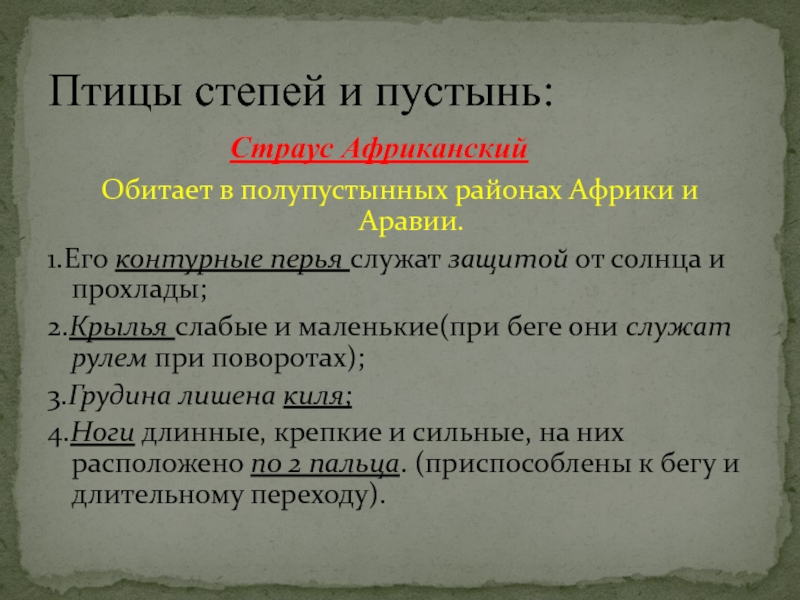 Птицы степей и пустынь:

Страус Африканский

Обитает в полупустынных районах Африки и Аравии.

1.Его контурные перья служат защитой от солнца и прохлады;

2.Крылья слабые и маленькие(при беге они служат рулем при поворотах);

3.Грудина лишена киля;

4.Ноги длинные, крепкие и сильные, на них расположено по 2 пальца. (приспособлены к бегу и длительному переходу).